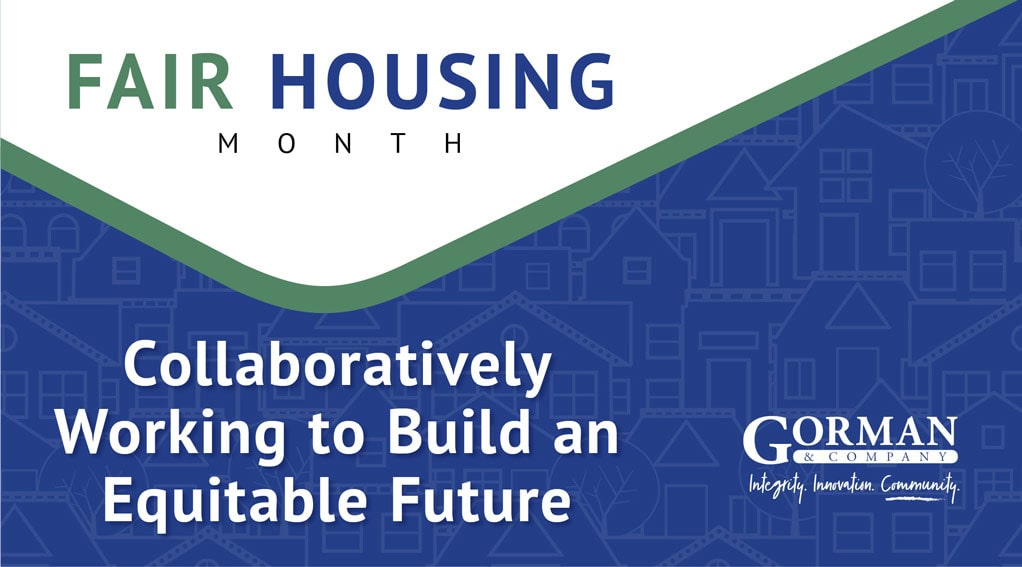 FAIR HOUSING
MONTH

Collaboratively Working to Build an Equitable Future

GORMAN
& COMPANY
Integrity. Innovation. Community.